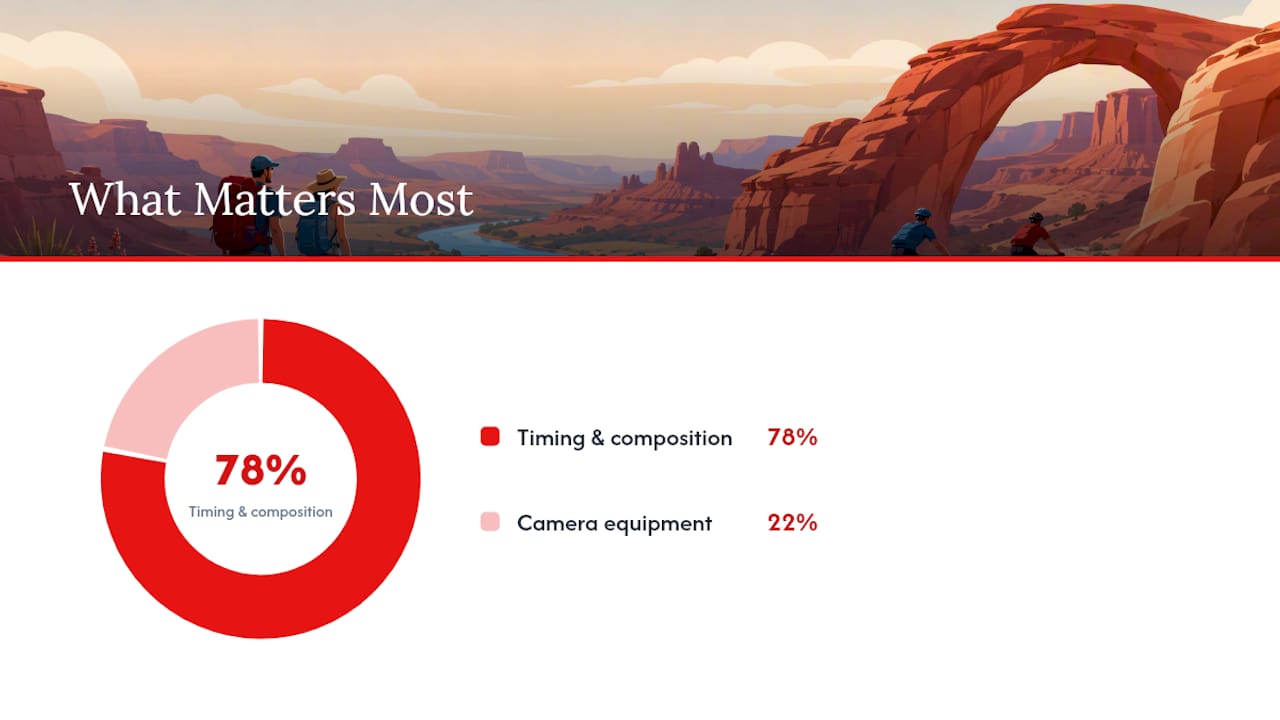 What Matters Most

78%
Timing & composition

Timing & composition 78%

Camera equipment 22%